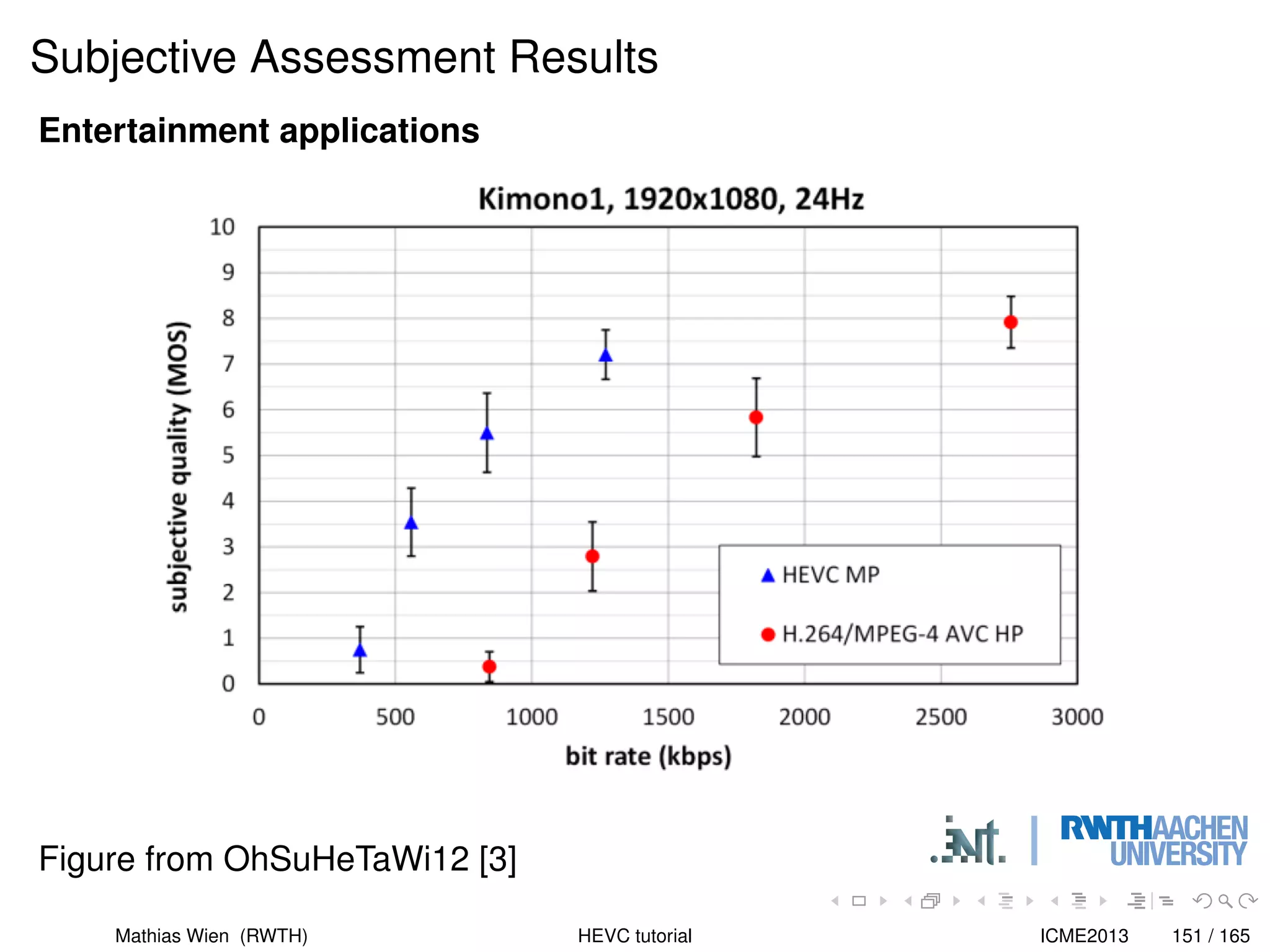 Subjective Assessment Results

Entertainment applications

Kimono1, 1920x1080, 24Hz

subjective quality (MOS)

10
9
8
7
6
5
4
3
2
1
0

0 500 1000 1500 2000 2500 3000

bit rate (kbps)

HEVC MP

H.264/MPEG-4 AVC HP

Figure from OhSuHeTaWi12 [3]

.ient. | RWTHAACHEN UNIVERSITY

Mathias Wien (RWTH) HEVC tutorial ICME2013 151 / 165